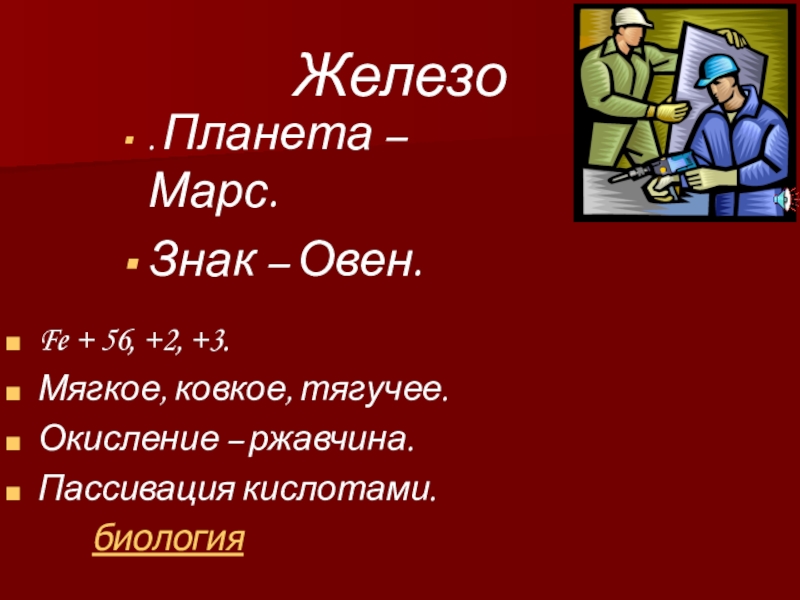 Железо

. Планета – Марс.

Знак – Овен.

Fe + 56, +2, +3.

Мягкое, ковкое, тягучее.

Окисление – ржавчина.

Пассивация кислотами.

биология